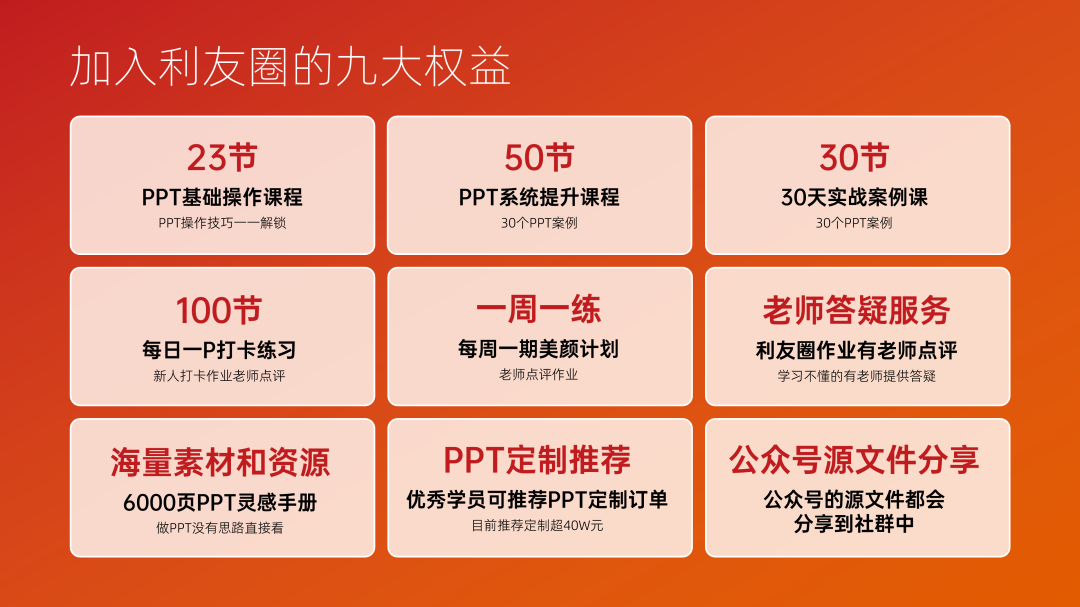 加入利友圈的九大权益

23节
PPT基础操作课程
PPT操作技巧一一解锁

50节
PPT系统提升课程
30个PPT案例

30节
30天实战案例课
30个PPT案例

100节
每日一P打卡练习
新人打卡作业老师点评

一周一练
每周一期美颜计划
老师点评作业

老师答疑服务
利友圈作业有老师点评
学习不懂的有老师提供答疑

海量素材和资源
6000页PPT灵感手册
做PPT没有思路直接看

PPT定制推荐
优秀学员可推荐PPT定制订单
目前推荐定制超40W元

公众号源文件分享
公众号的源文件都会分享到社群中